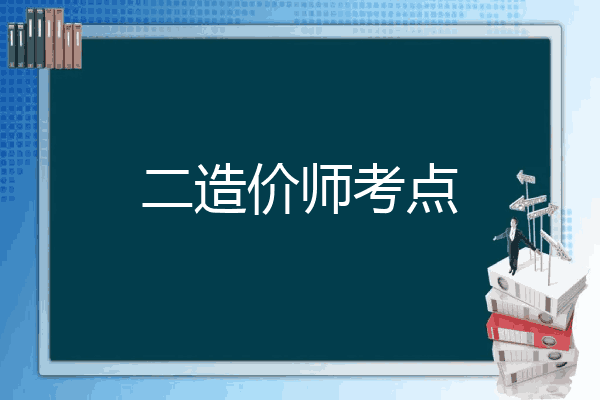 二造价师考点